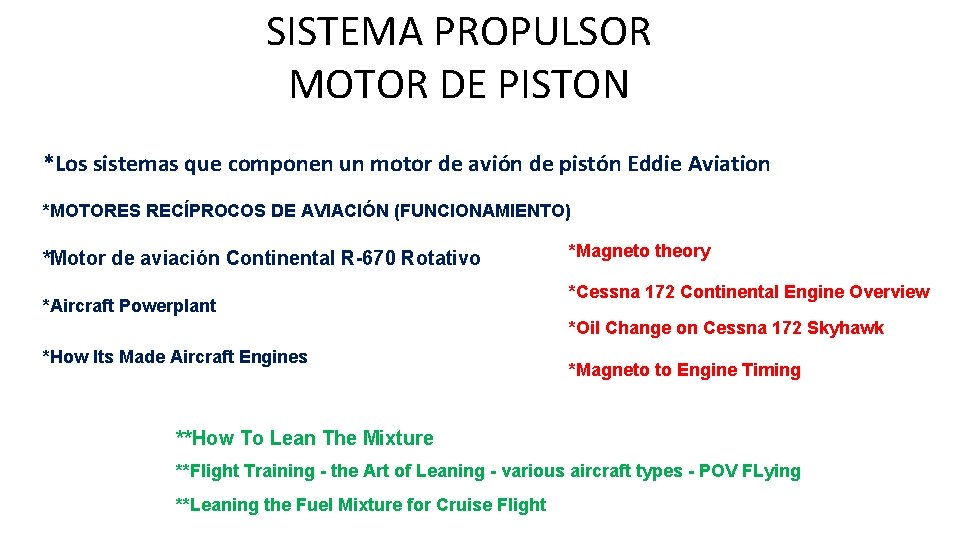 SISTEMA PROPULSOR
MOTOR DE PISTON

*Los sistemas que componen un motor de avión de pistón Eddie Aviation

*MOTORES RECÍPROCOS DE AVIACIÓN (FUNCIONAMIENTO)

*Motor de aviación Continental R-670 Rotativo

*Aircraft Powerplant

*How Its Made Aircraft Engines

*Magneto theory

*Cessna 172 Continental Engine Overview

*Oil Change on Cessna 172 Skyhawk

*Magneto to Engine Timing

**How To Lean The Mixture

**Flight Training - the Art of Leaning - various aircraft types - POV FLying

**Leaning the Fuel Mixture for Cruise Flight